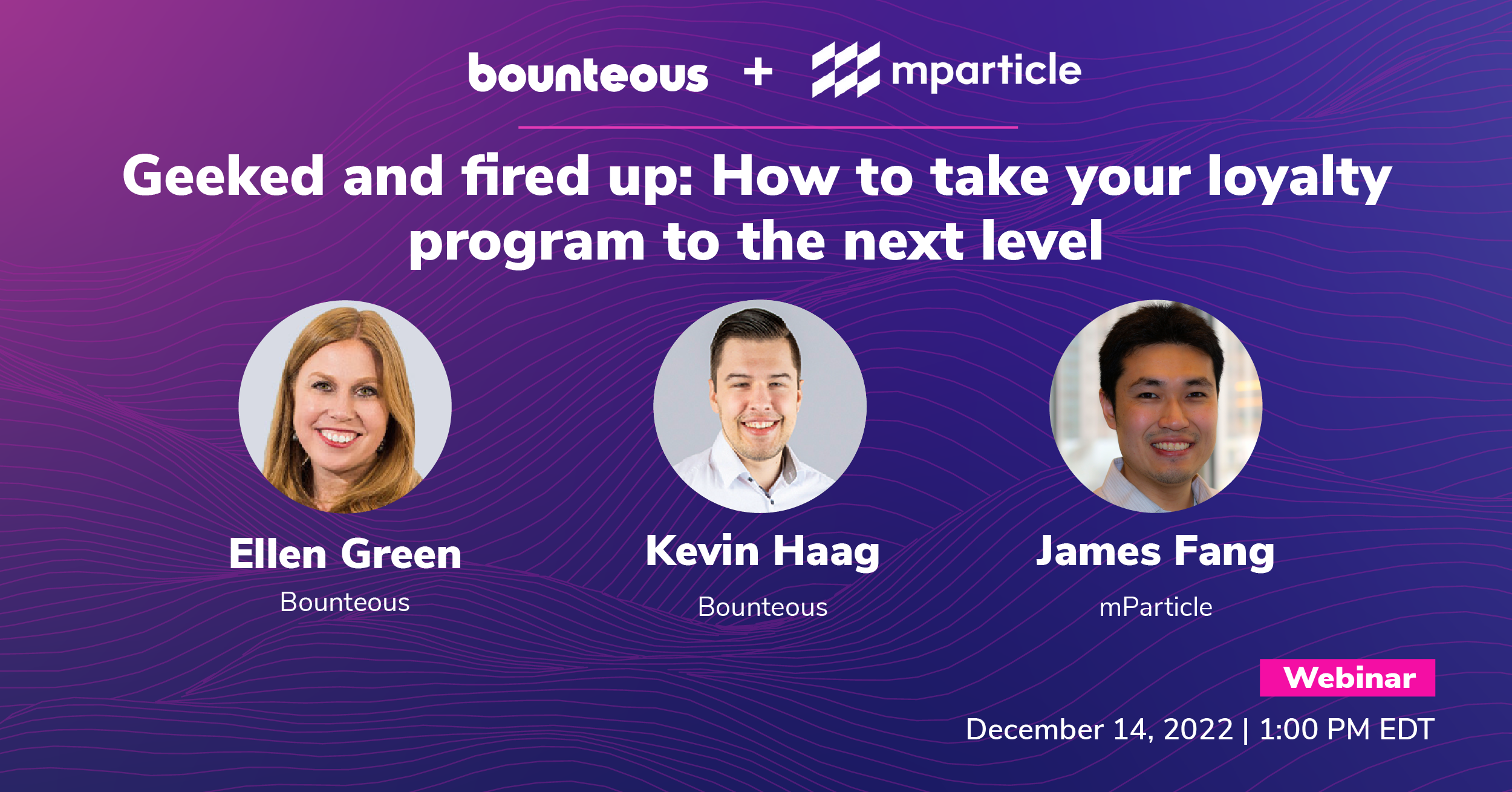 bounteous + mparticle

Geeked and fired up: How to take your loyalty program to the next level

Ellen Green
Bounteous

Kevin Haag
Bounteous

James Fang
mParticle

Webinar

December 14, 2022 | 1:00 PM EDT